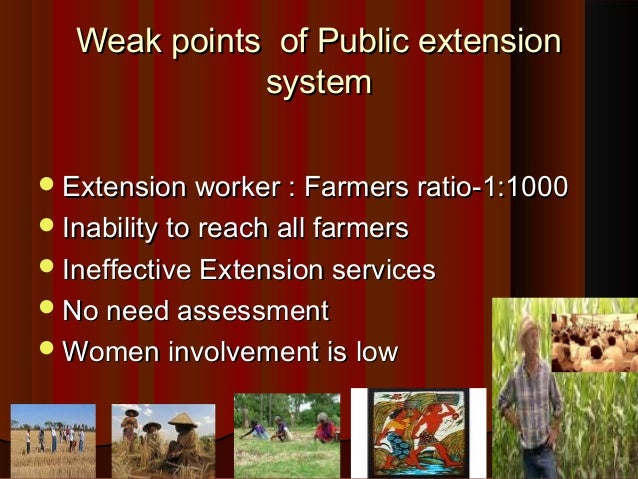 Weak points of Public extension system

- Extension worker : Farmers ratio-1:1000
- Inability to reach all farmers
- Ineffective Extension services
- No need assessment
- Women involvement is low